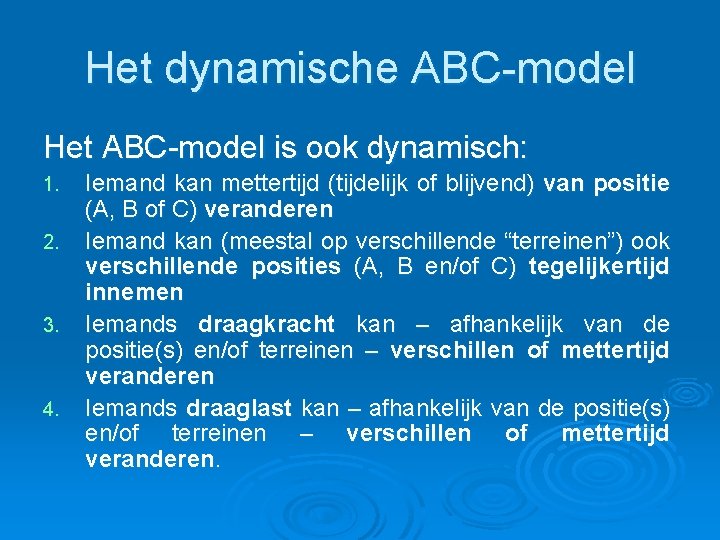 Het dynamische ABC-model

Het ABC-model is ook dynamisch:

1. Iemand kan mettertijd (tijdelijk of blijvend) van positie (A, B of C) veranderen
2. Iemand kan (meestal op verschillende “terreinen”) ook verschillende posities (A, B en/of C) tegelijkertijd innemen
3. Iemands draagkracht kan – afhankelijk van de positie(s) en/of terreinen – verschillen of mettertijd veranderen
4. Iemands draaglast kan – afhankelijk van de positie(s) en/of terreinen – verschillen of mettertijd veranderen.